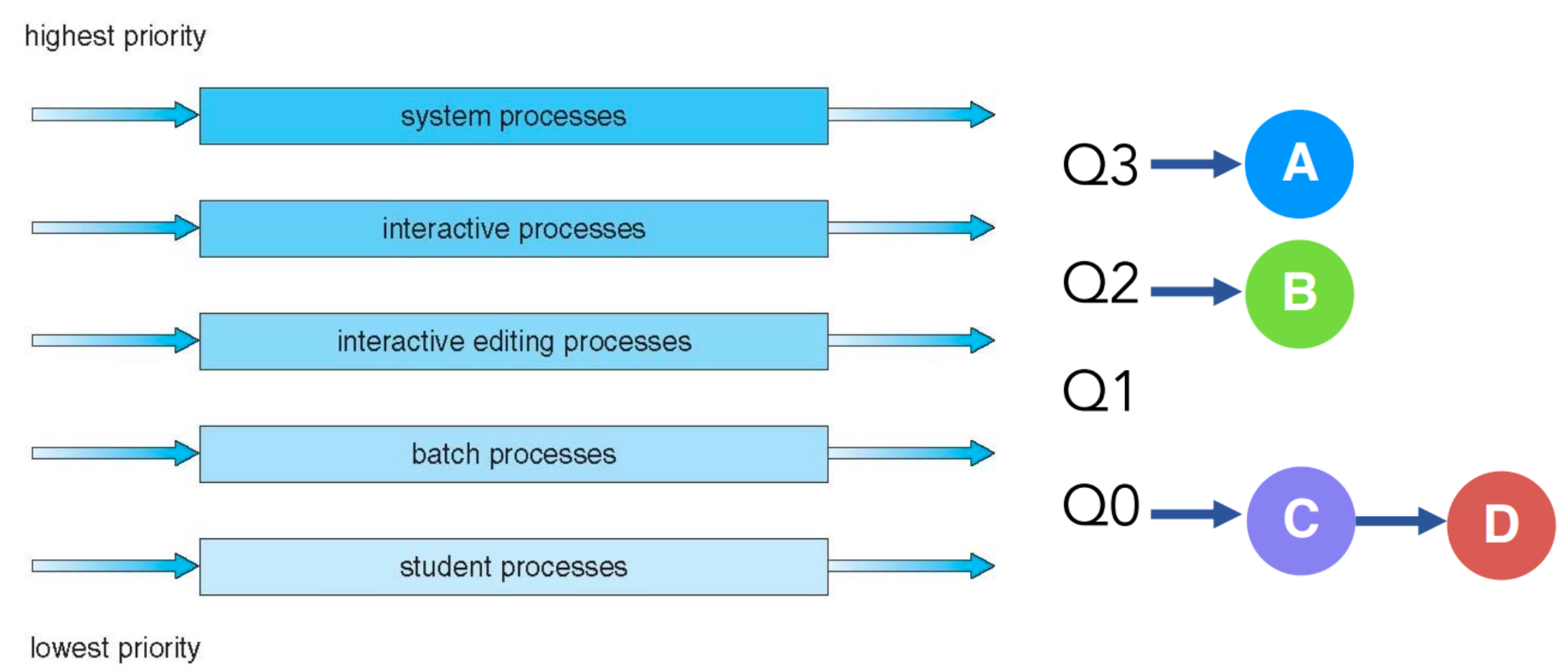 highest priority

system processes

interactive processes

interactive editing processes

batch processes

student processes

lowest priority

Q3 A

Q2 B

Q1

Q0 C D